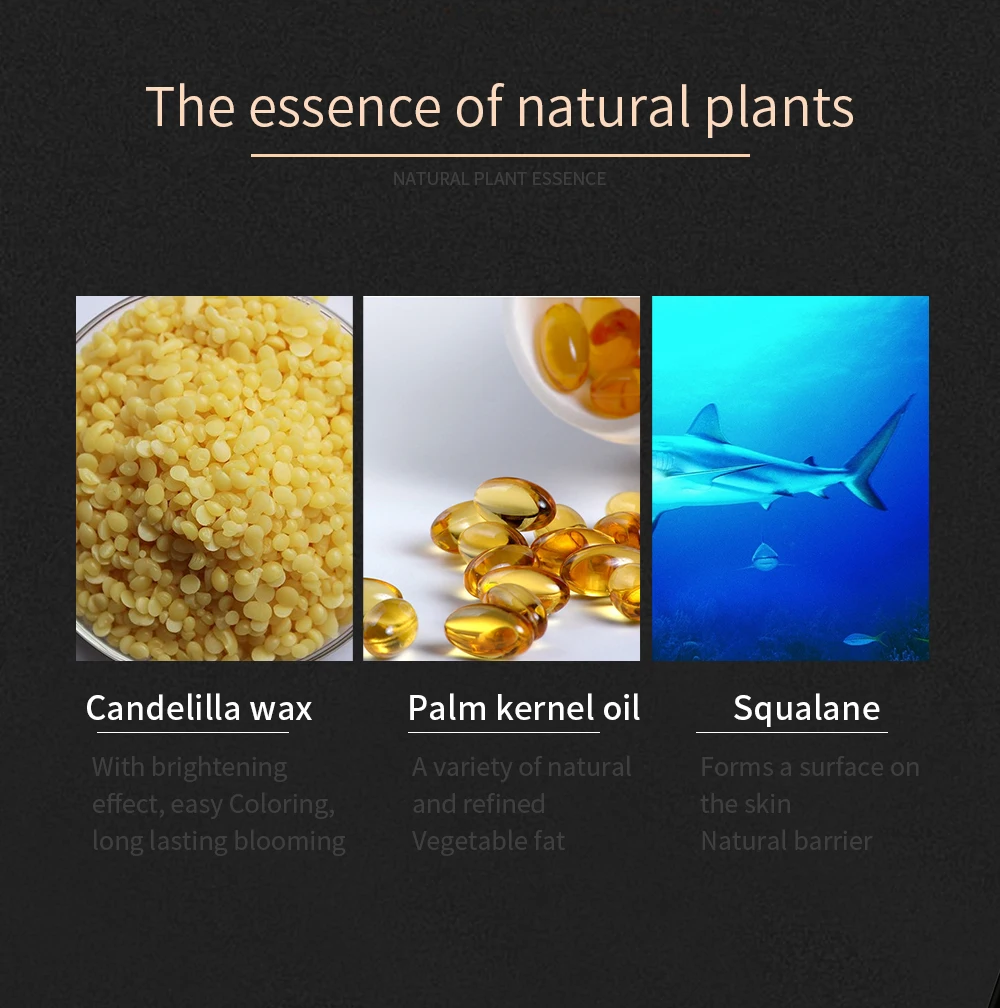 The essence of natural plants

NATURAL PLANT ESSENCE

Candelilla wax

With brightening effect, easy Coloring, long lasting blooming

Palm kernel oil

A variety of natural and refined Vegetable fat

Squalane

Forms a surface on the skin Natural barrier